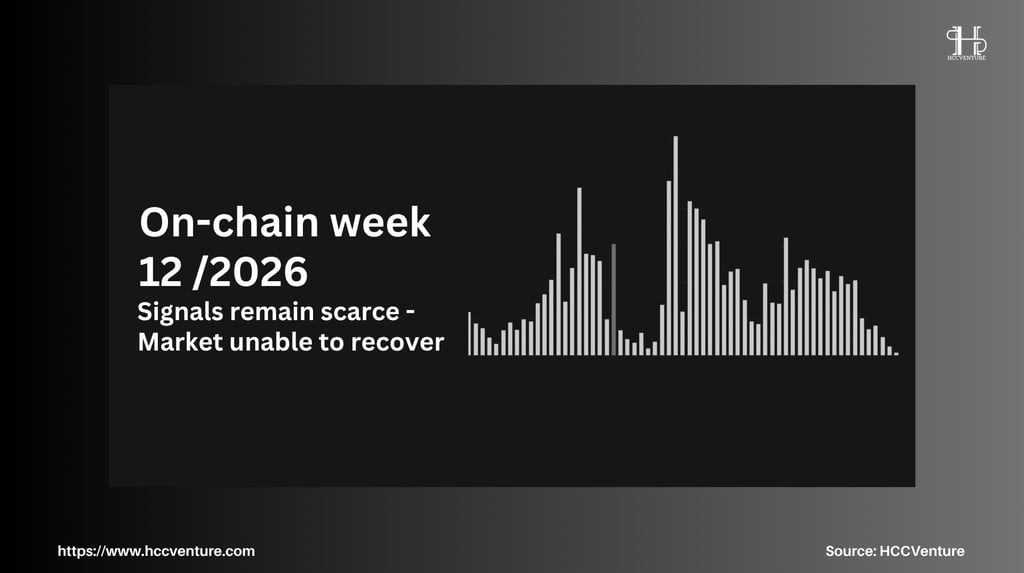 HCCVENTURE

On-chain week 12 /2026

Signals remain scarce - Market unable to recover

https://www.hccventure.com

Source: HCCVenture